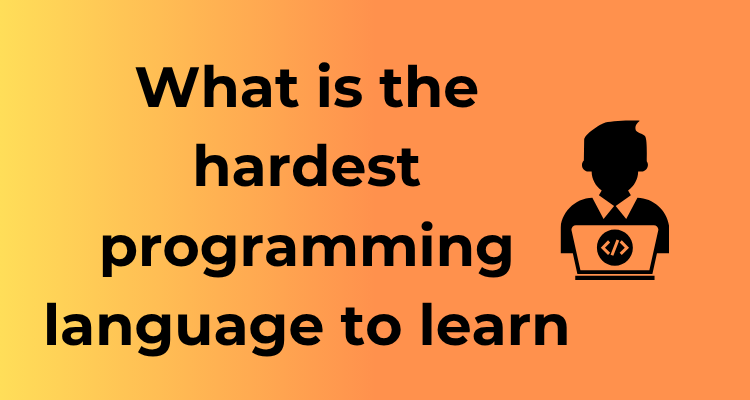 What is the hardest programming language to learn

</>